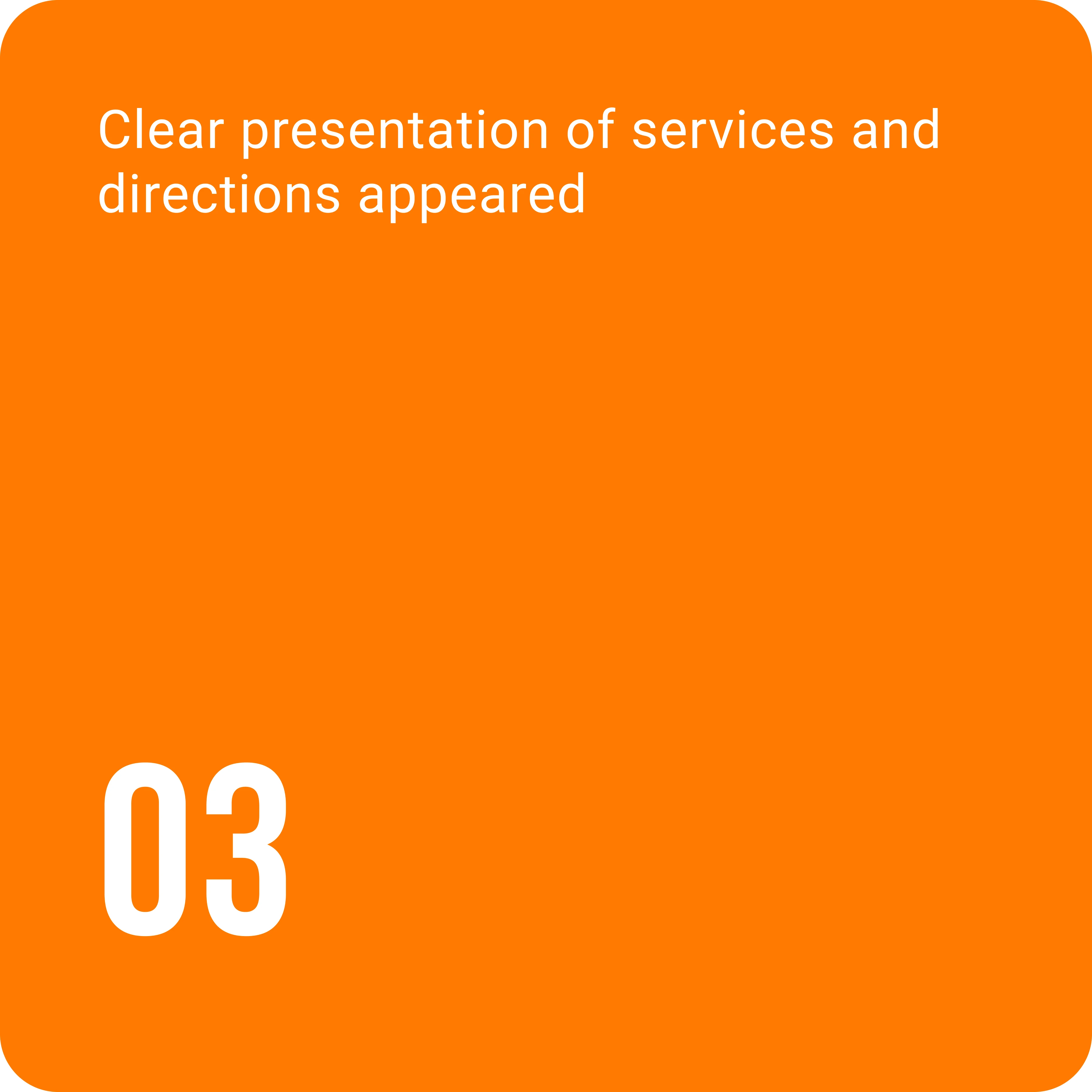 Clear presentation of services and directions appeared

03